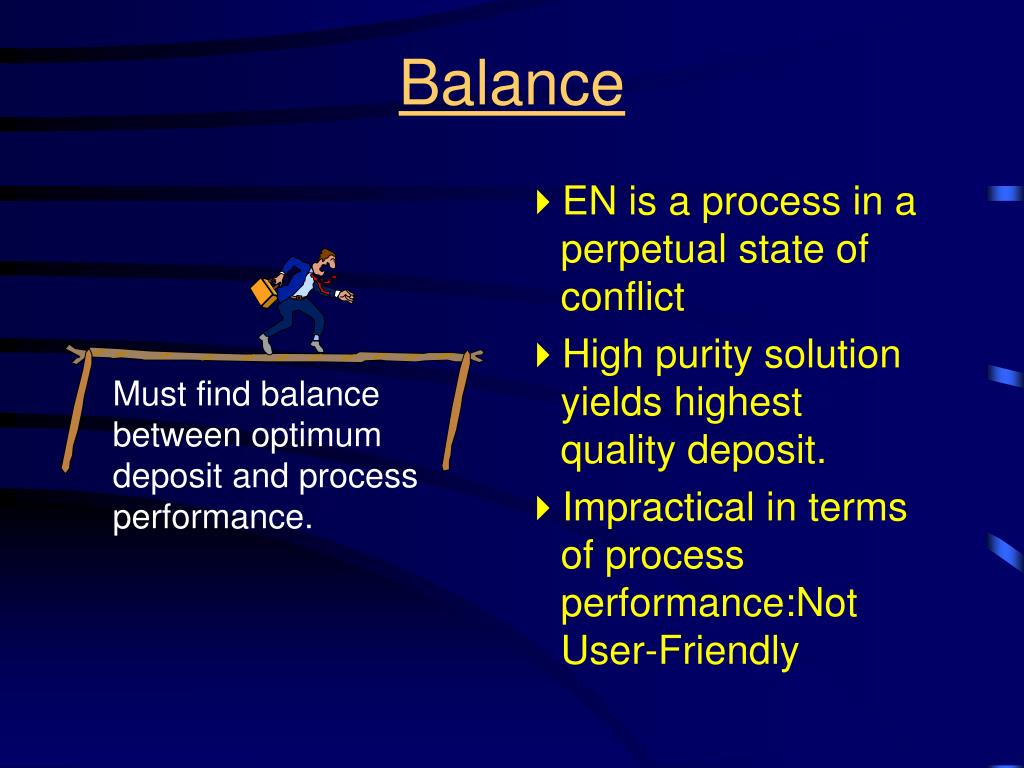 Balance

Must find balance between optimum deposit and process performance.

EN is a process in a perpetual state of conflict

High purity solution yields highest quality deposit.

Impractical in terms of process performance:Not User-Friendly